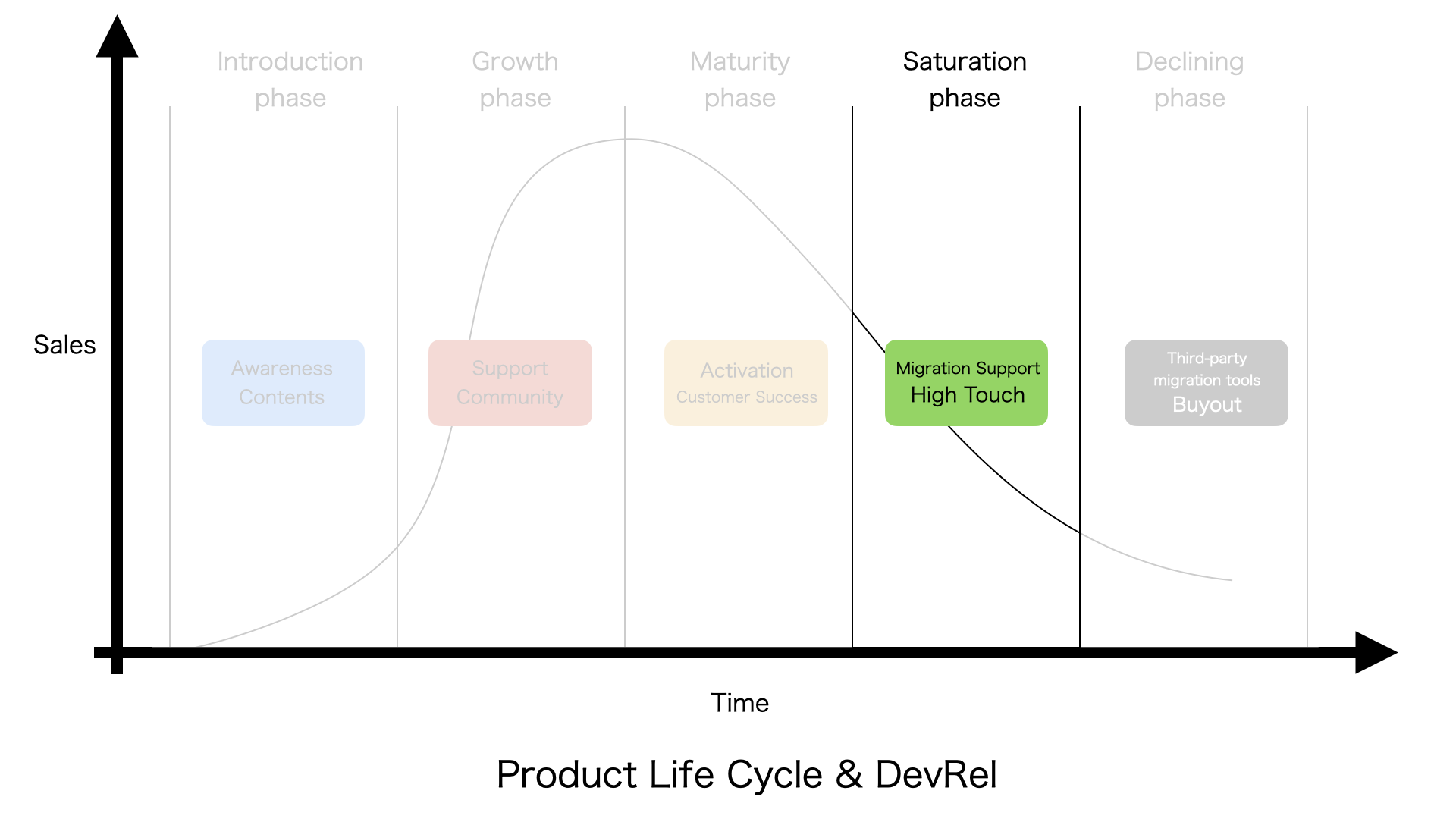 Introduction phase

Growth phase

Maturity phase

Saturation phase

Declining phase

Sales

Awareness Contents

Support Community

Activation
Customer Success

Migration Support
High Touch

Third-party migration tools
Buyout

Time

Product Life Cycle & DevRel